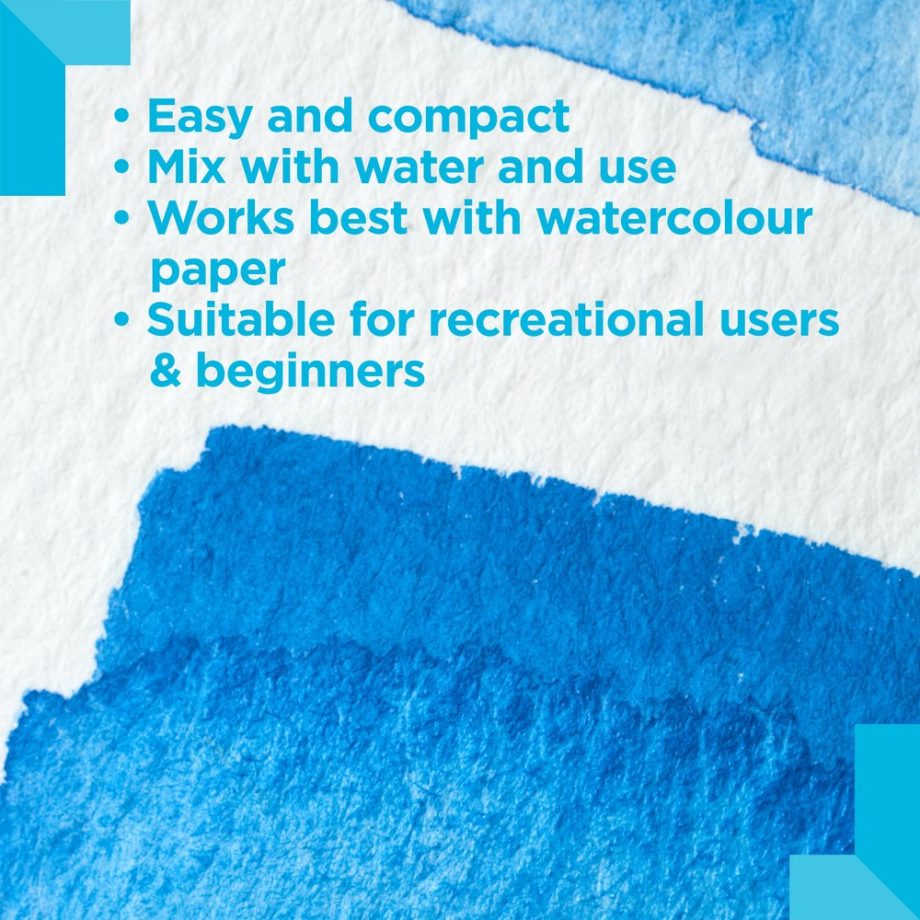 • Easy and compact
• Mix with water and use
• Works best with watercolour paper
• Suitable for recreational users & beginners